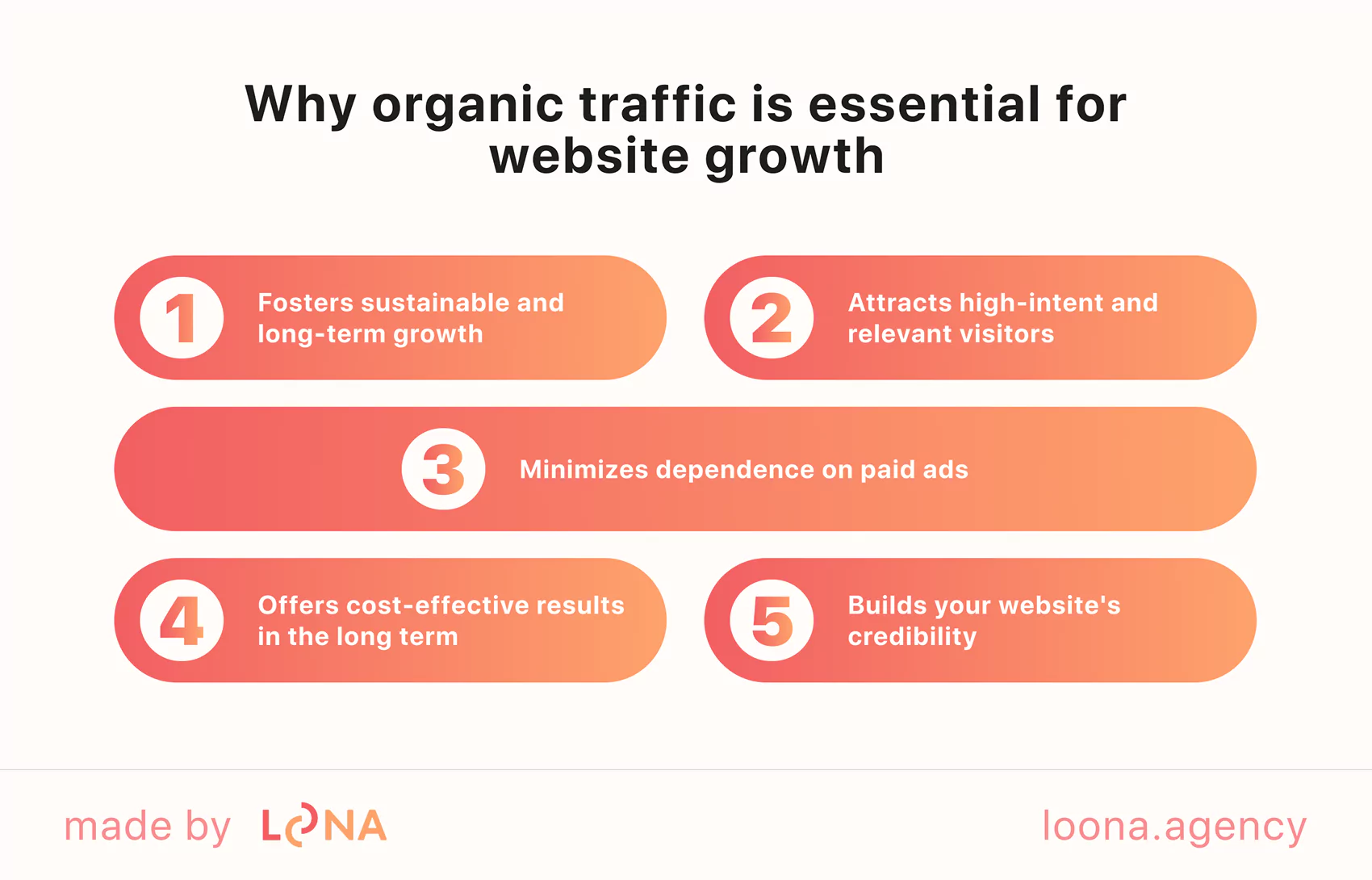 Why organic traffic is essential for website growth

1 Fosters sustainable and long-term growth

2 Attracts high-intent and relevant visitors

3 Minimizes dependence on paid ads

4 Offers cost-effective results in the long term

5 Builds your website's credibility

made by LOONA

loona.agency